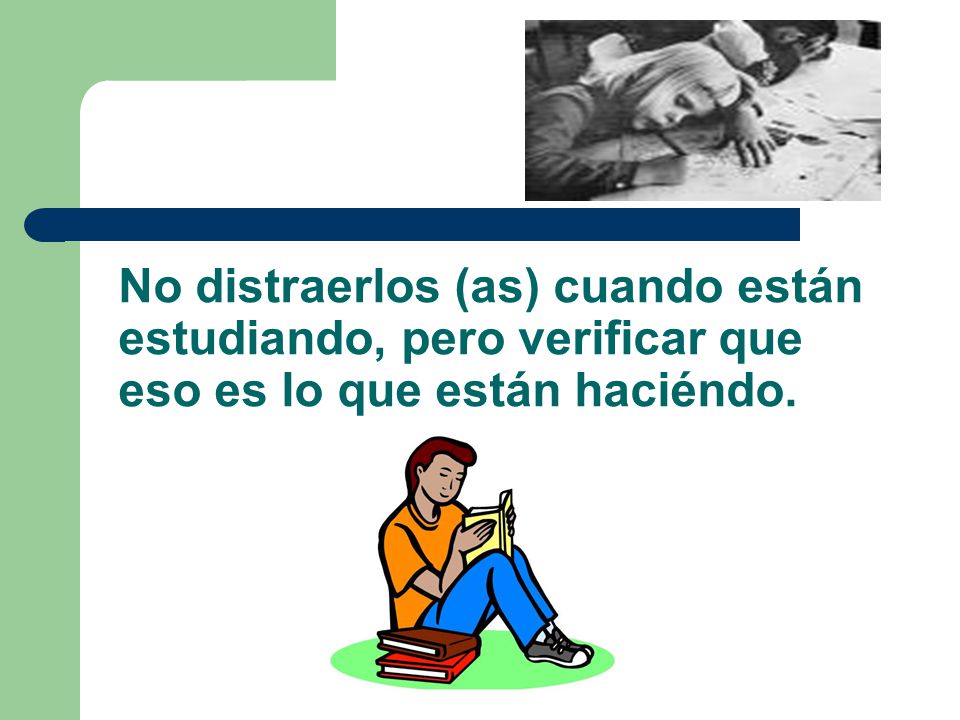 No distraerlos (as) cuando están estudiando, pero verificar que eso es lo que están haciéndo.